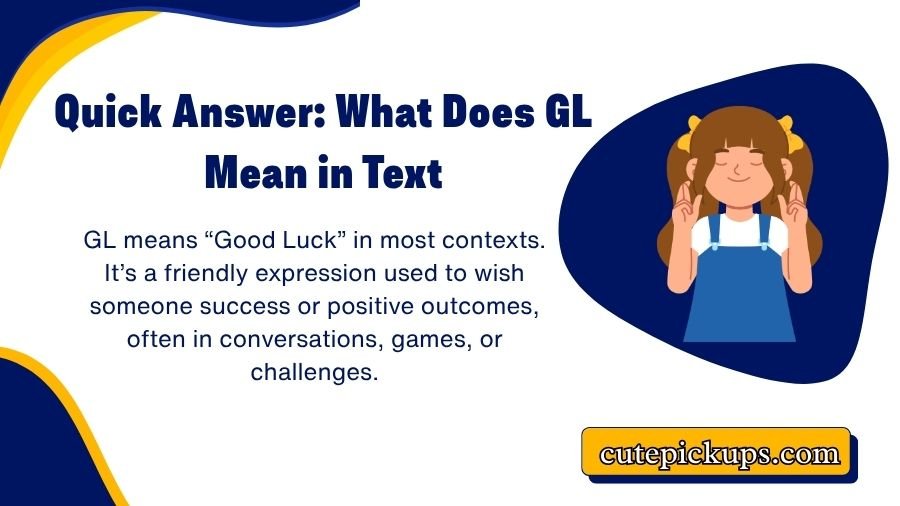 Quick Answer: What Does GL Mean in Text

GL means “Good Luck” in most contexts. It’s a friendly expression used to wish someone success or positive outcomes, often in conversations, games, or challenges.

cutepickups.com